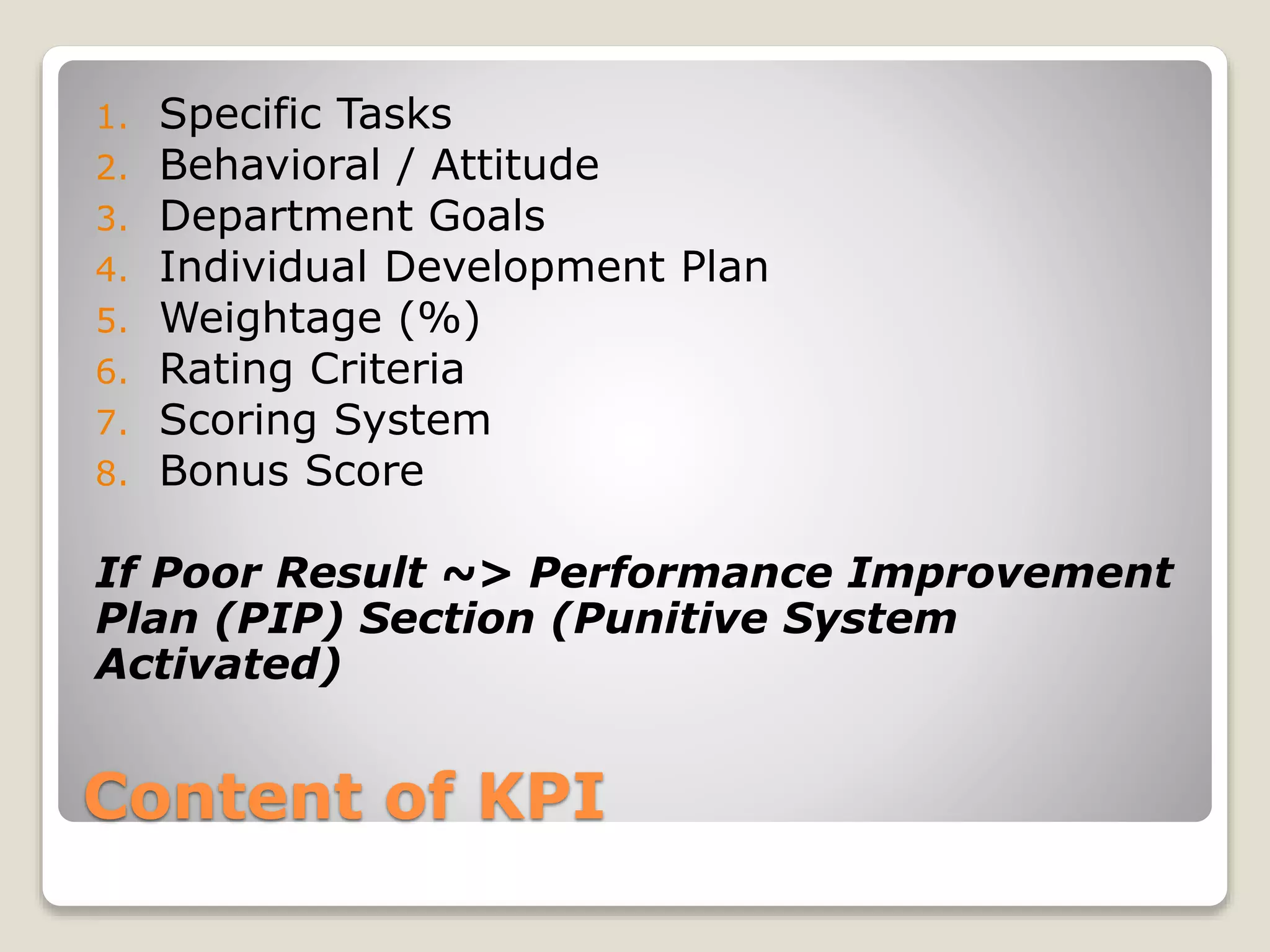 1. Specific Tasks
2. Behavioral / Attitude
3. Department Goals
4. Individual Development Plan
5. Weightage (%)
6. Rating Criteria
7. Scoring System
8. Bonus Score

If Poor Result ~> Performance Improvement Plan (PIP) Section (Punitive System Activated)

Content of KPI